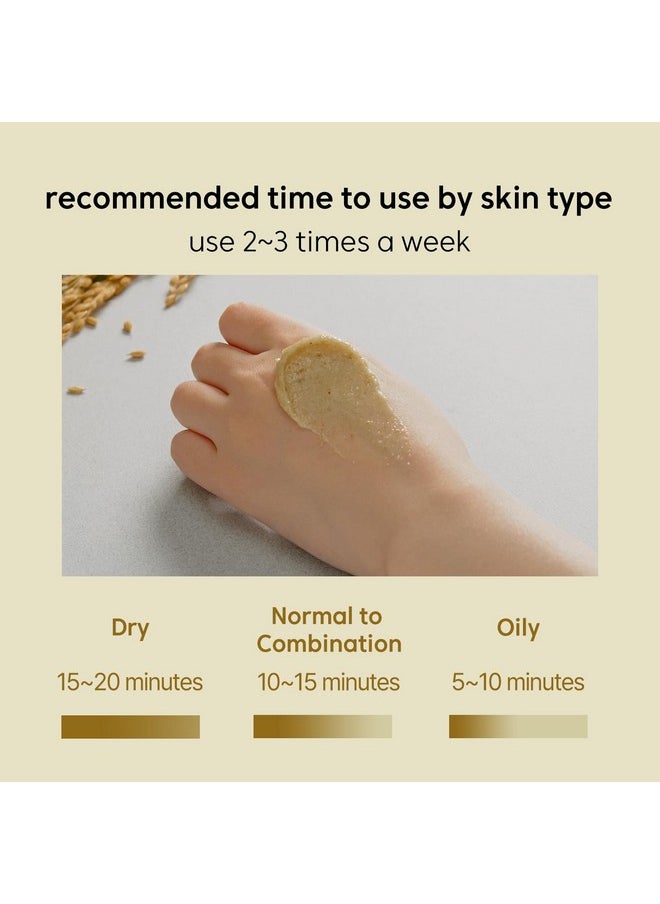 recommended time to use by skin type

use 2~3 times a week

Dry

15~20 minutes

Normal to Combination

10~15 minutes

Oily

5~10 minutes